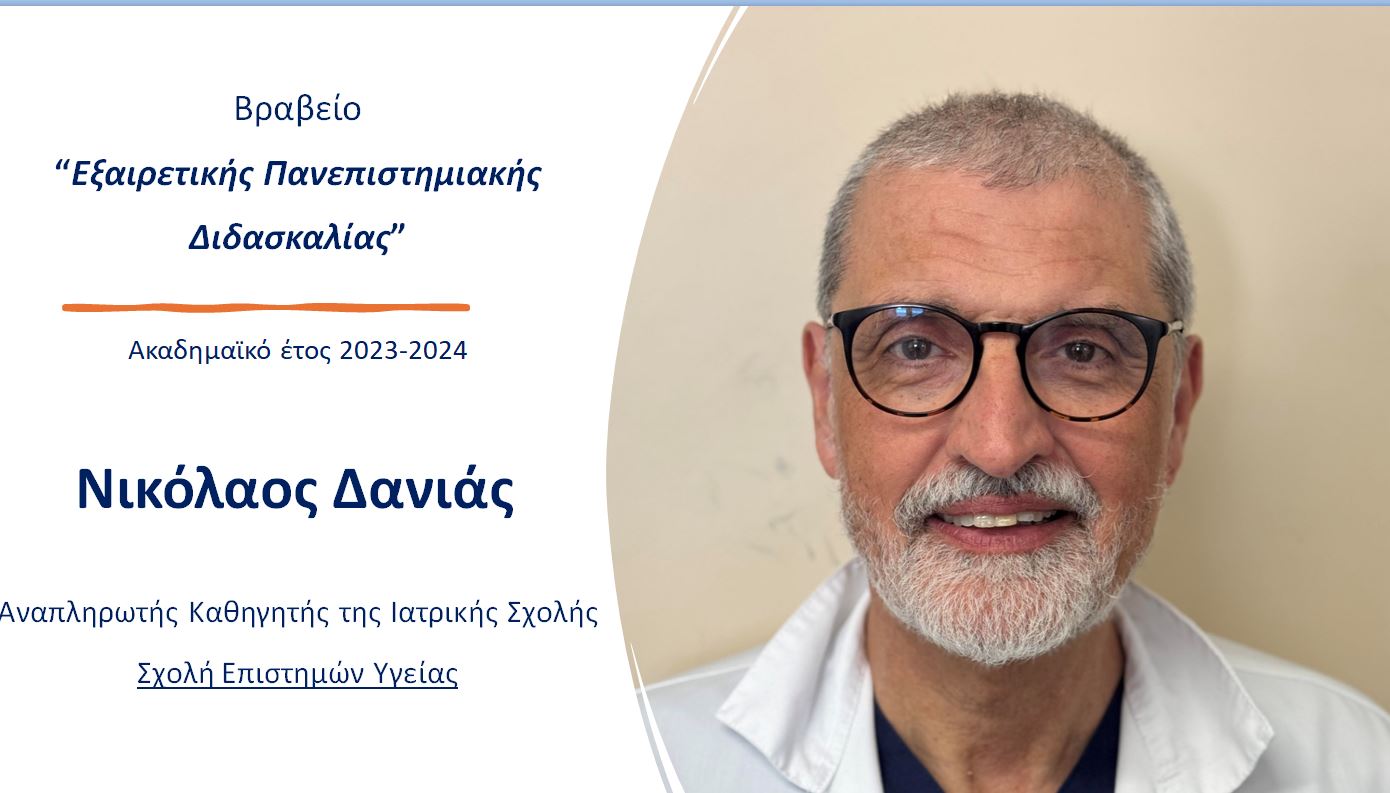 Βραβείο
“Εξαιρετικής Πανεπιστημιακής Διδασκαλίας”

Ακαδημαϊκό έτος 2023-2024

Νικόλαος Δανιάς

Αναπληρωτής Καθηγητής της Ιατρικής Σχολής

Σχολή Επιστημών Υγείας